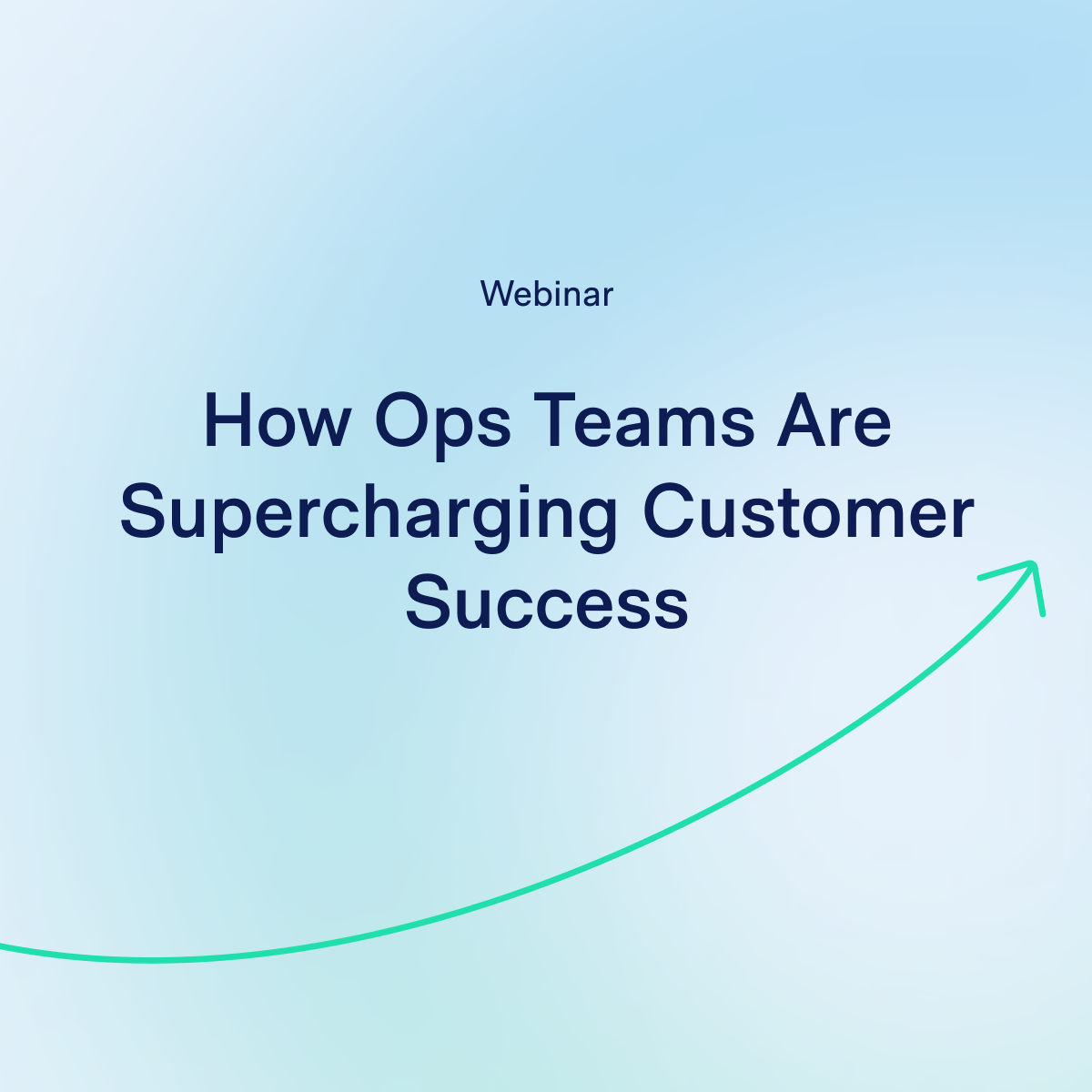 Webinar

How Ops Teams Are Supercharging Customer Success